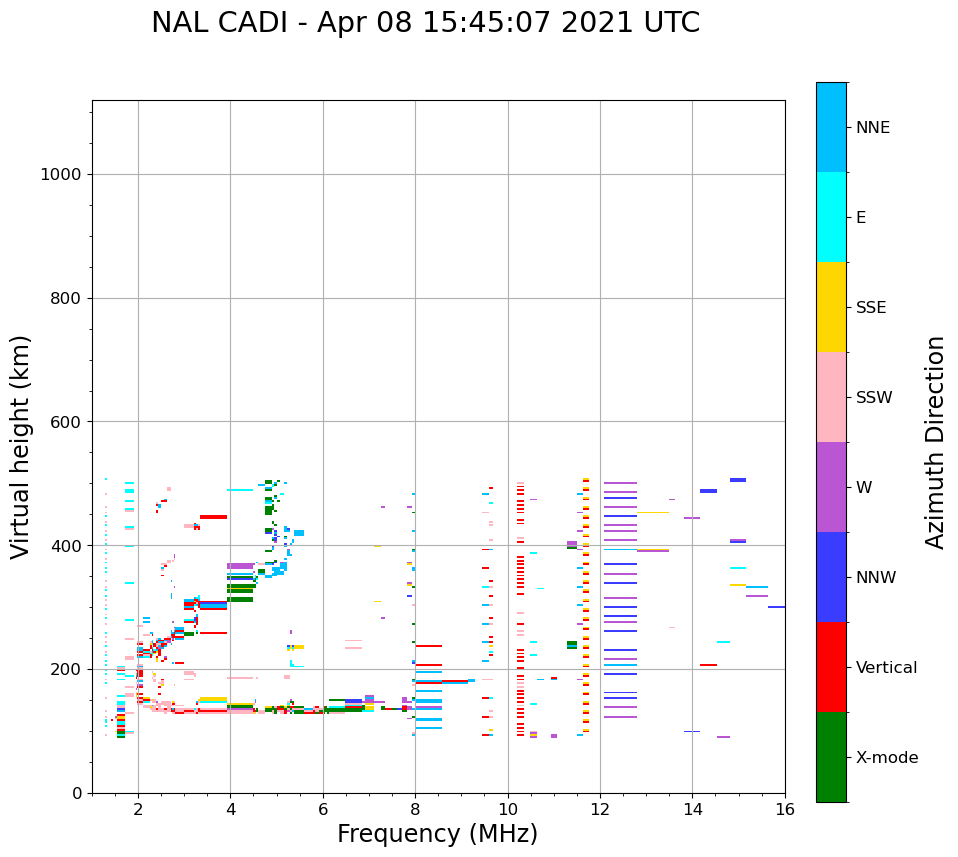 NAL CADI - Apr 08 15:45:07 2021 UTC

Virtual height (km)

1000
800
600
400
200
0

2
4
6
8
10
12
14
16

Frequency (MHz)

NNE
E
SSE
SSW
W
NNW
Vertical
X-mode

Azimuth Direction